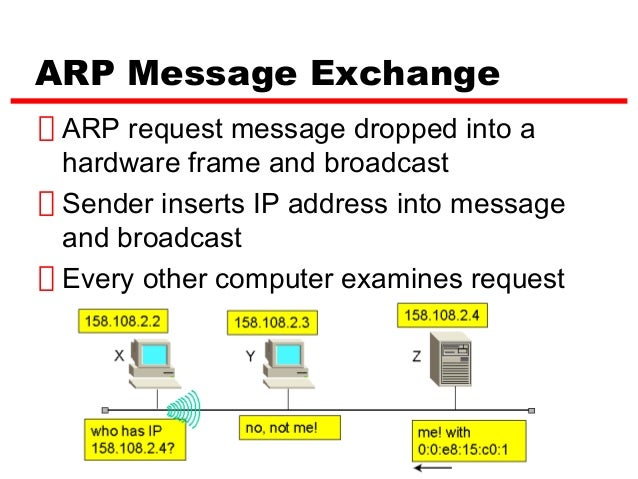 ARP Message Exchange

 ARP request message dropped into a hardware frame and broadcast

 Sender inserts IP address into message and broadcast

 Every other computer examines request

158.108.2.2

158.108.2.3

158.108.2.4

X

Y

Z

who has IP 158.108.2.4?

no, not me!

me! with 0:0:e8:15:c0:1